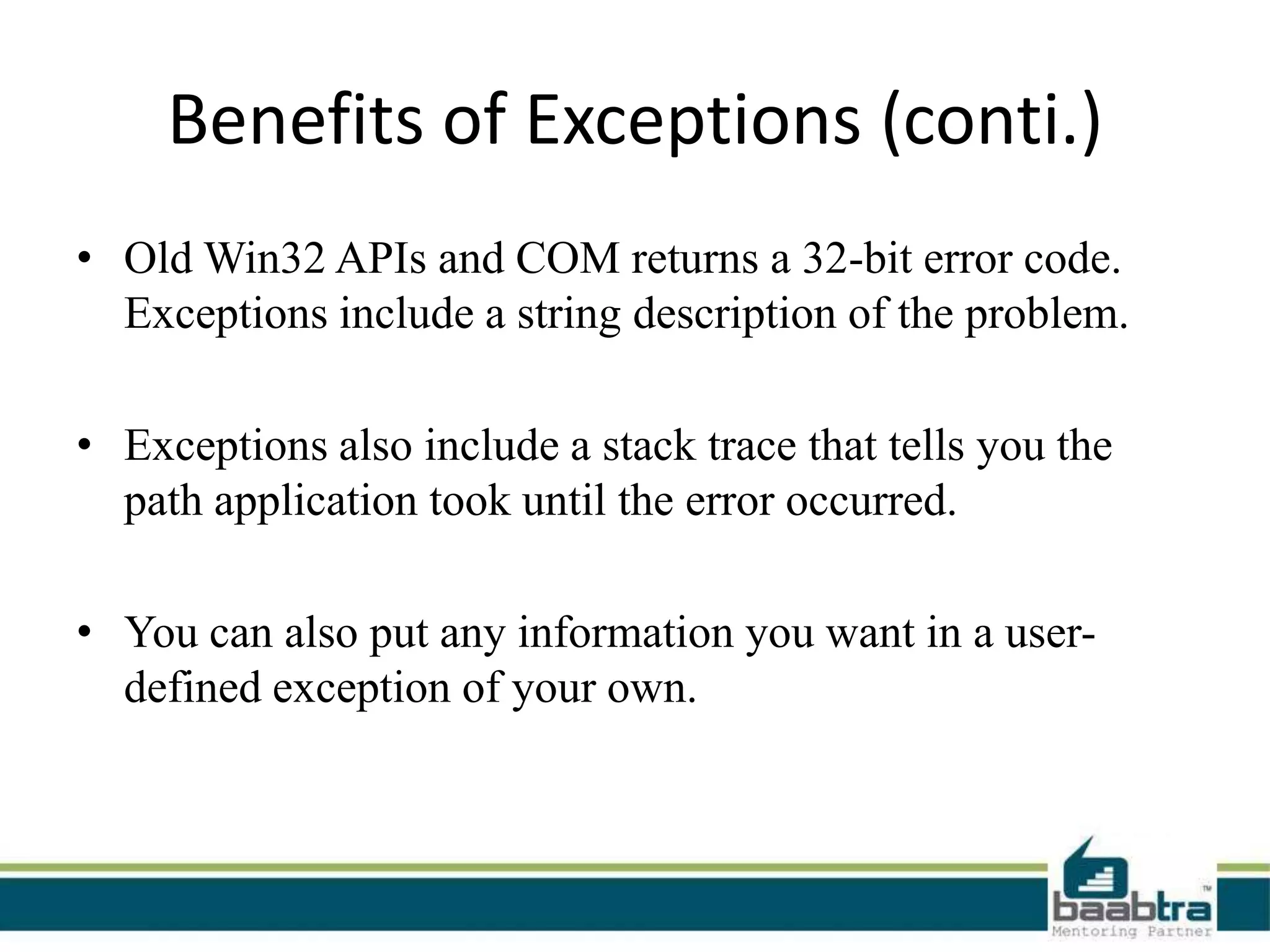 Benefits of Exceptions (conti.)

• Old Win32 APIs and COM returns a 32-bit error code. Exceptions include a string description of the problem.

• Exceptions also include a stack trace that tells you the path application took until the error occurred.

• You can also put any information you want in a user-defined exception of your own.

baabtra™
Mentoring Partner